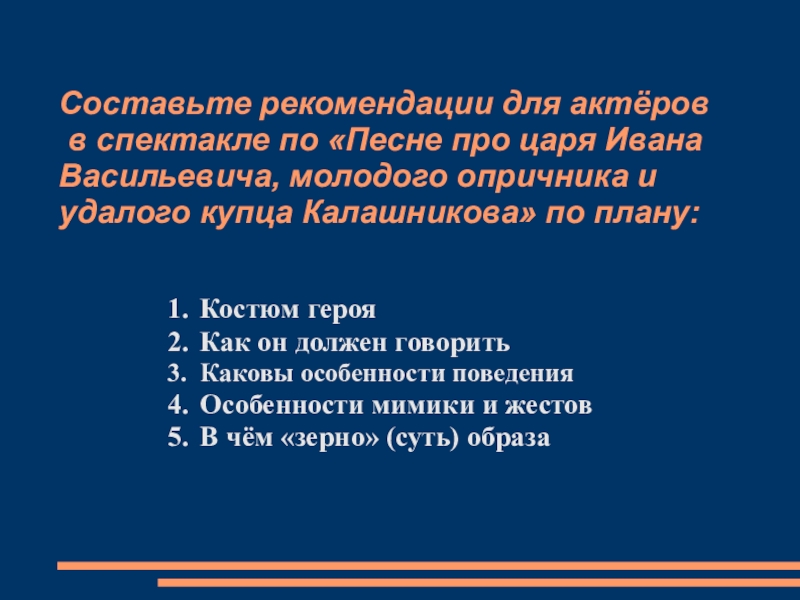 Составьте рекомендации для актёров в спектакле по «Песне про царя Ивана Васильевича, молодого опричника и удалого купца Калашникова» по плану:

1. Костюм героя
2. Как он должен говорить
3. Каковы особенности поведения
4. Особенности мимики и жестов
5. В чём «зерно» (суть) образа